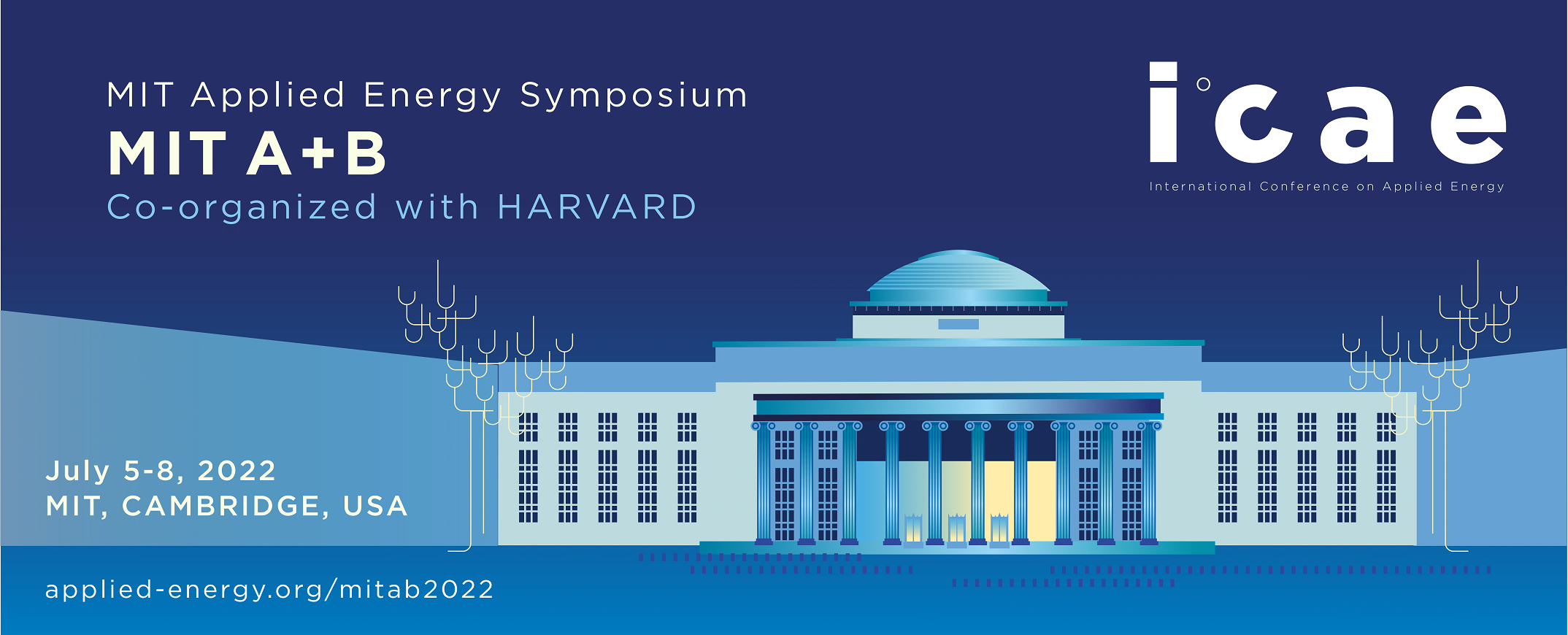 MIT Applied Energy Symposium
MIT A+B
Co-organized with HARVARD

icae
International Conference on Applied Energy

July 5-8, 2022
MIT, CAMBRIDGE, USA

applied-energy.org/mitab2022